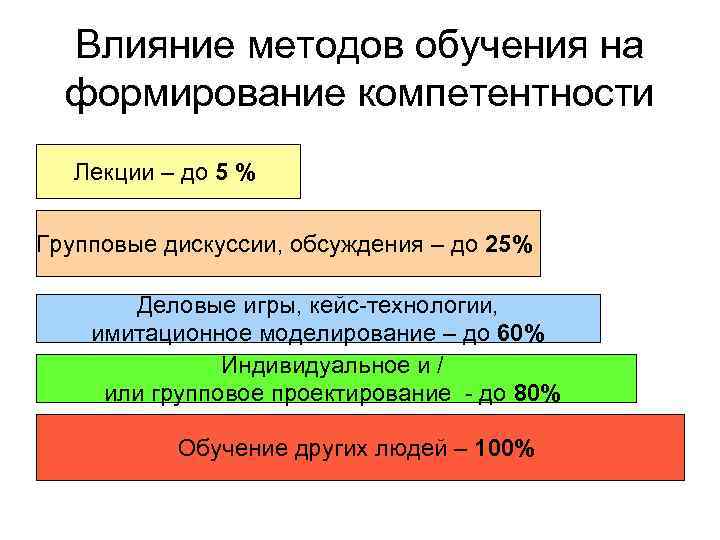 Влияние методов обучения на формирование компетентности

Лекции – до 5 %

Групповые дискуссии, обсуждения – до 25%

Деловые игры, кейс-технологии, имитационное моделирование – до 60%

Индивидуальное и / или групповое проектирование - до 80%

Обучение других людей – 100%